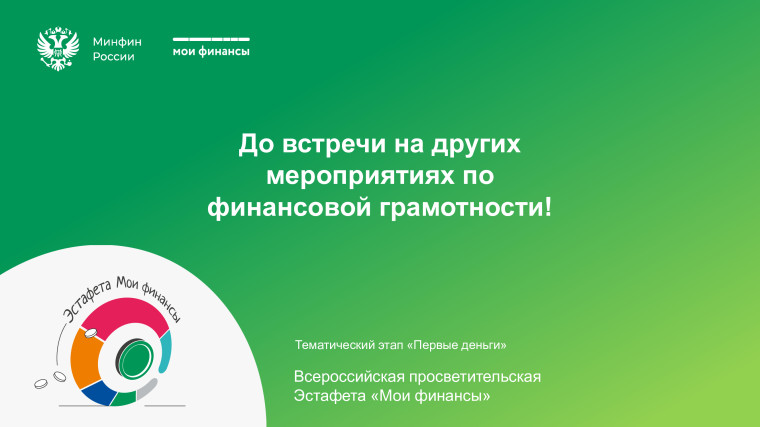 Минфин России

мои финансы

До встречи на других мероприятиях по финансовой грамотности!

Эстафета Мои финансы

Тематический этап «Первые деньги»

Всероссийская просветительская Эстафета «Мои финансы»